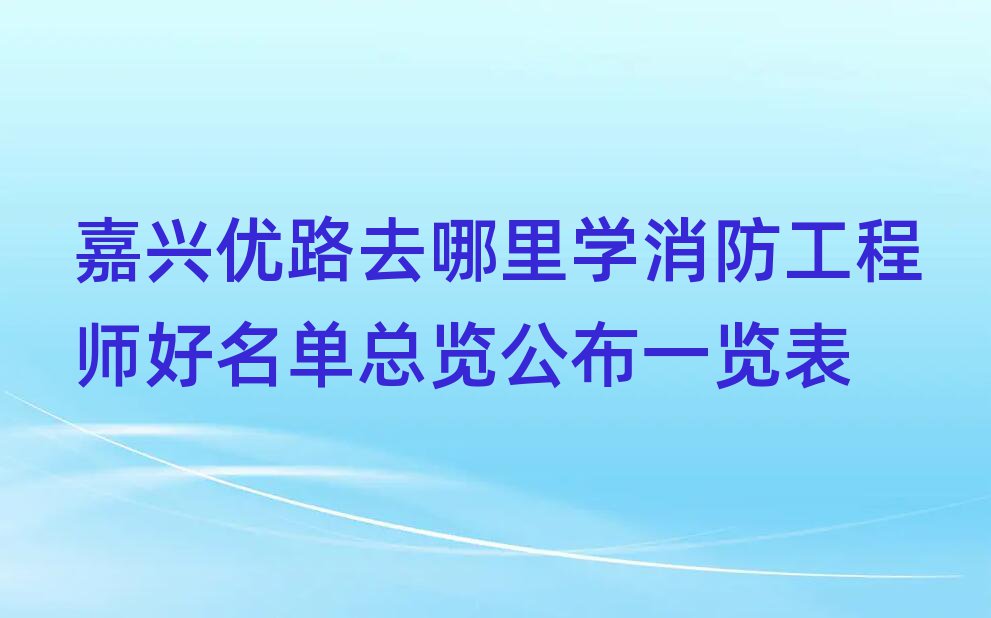 嘉兴优路去哪里学消防工程师好名单总览公布一览表